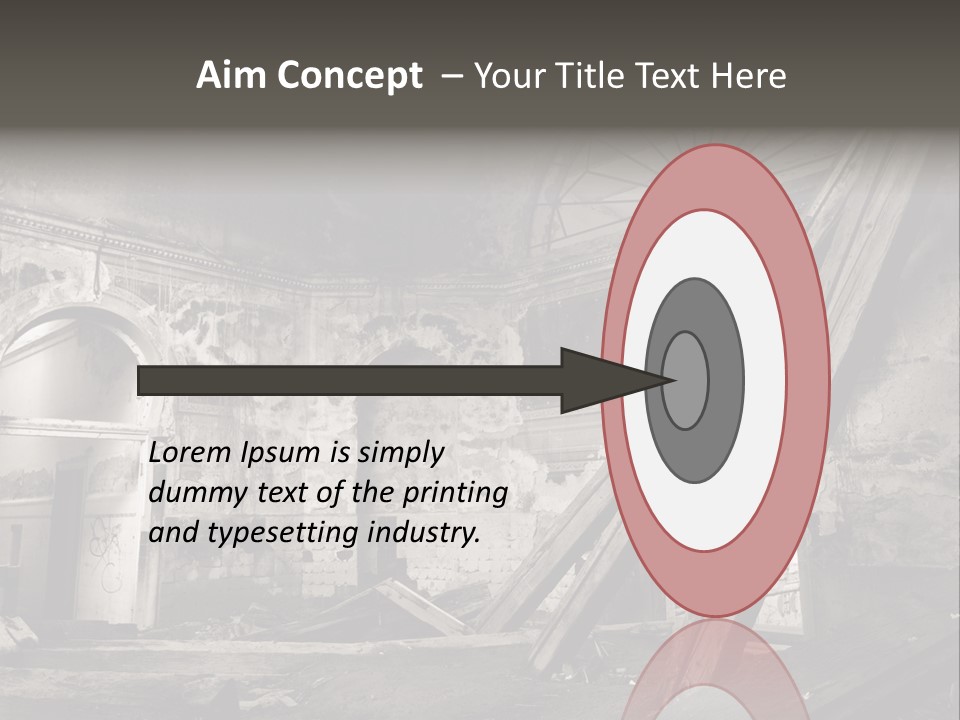 Aim Concept – Your Title Text Here

Lorem Ipsum is simply dummy text of the printing and typesetting industry.